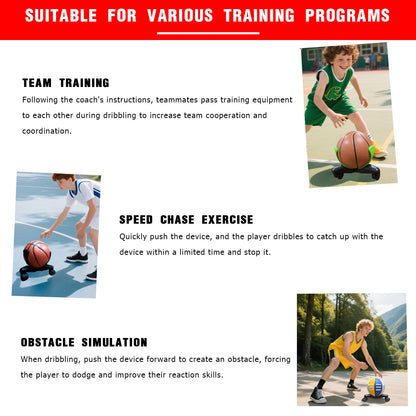 SUITABLE FOR VARIOUS TRAINING PROGRAMS

TEAM TRAINING

Following the coach's instructions, teammates pass training equipment to each other during dribbling to increase team cooperation and coordination.

SPEED CHASE EXERCISE

Quickly push the device, and the player dribbles to catch up with the device within a limited time and stop it.

OBSTACLE SIMULATION

When dribbling, push the device forward to create an obstacle, forcing the player to dodge and improve their reaction skills.